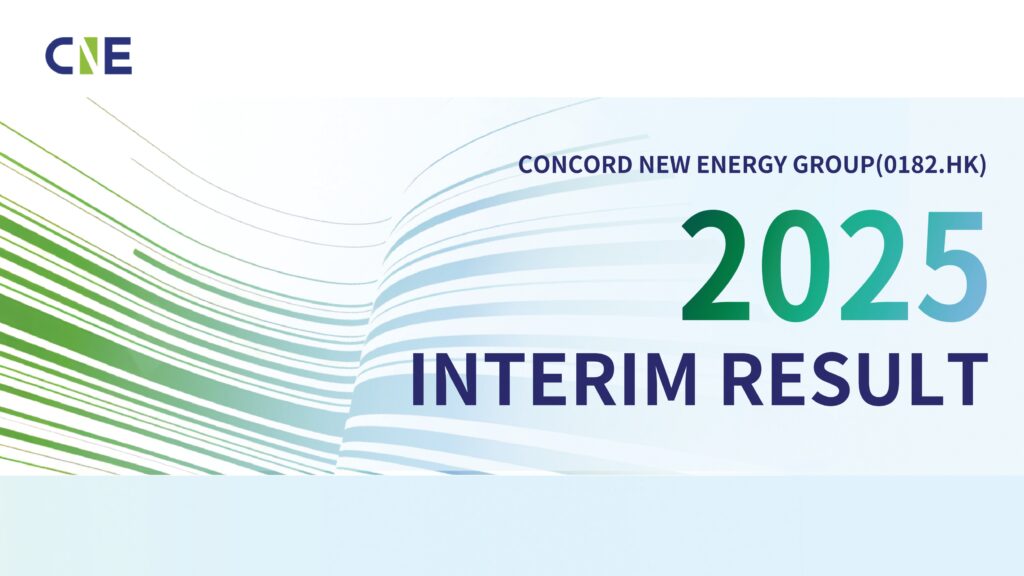 CNE

CONCORD NEW ENERGY GROUP(0182.HK)

2025

INTERIM RESULT